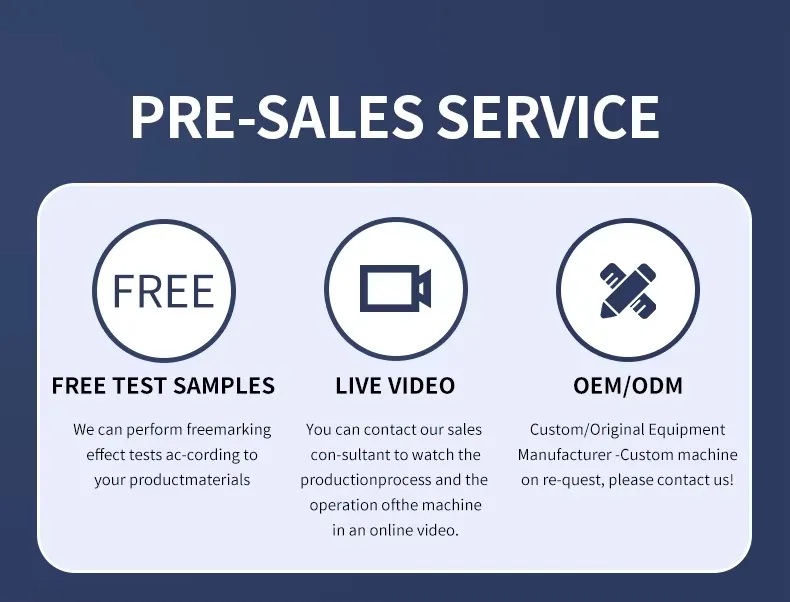 PRE-SALES SERVICE

FREE

FREE TEST SAMPLES

We can perform freemarking effect tests ac-cording to your productmaterials

LIVE VIDEO

You can contact our sales con-sultant to watch the productionprocess and the operation ofthe machine in an online video.

OEM/ODM

Custom/Original Equipment Manufacturer -Custom machine on re-quest, please contact us!